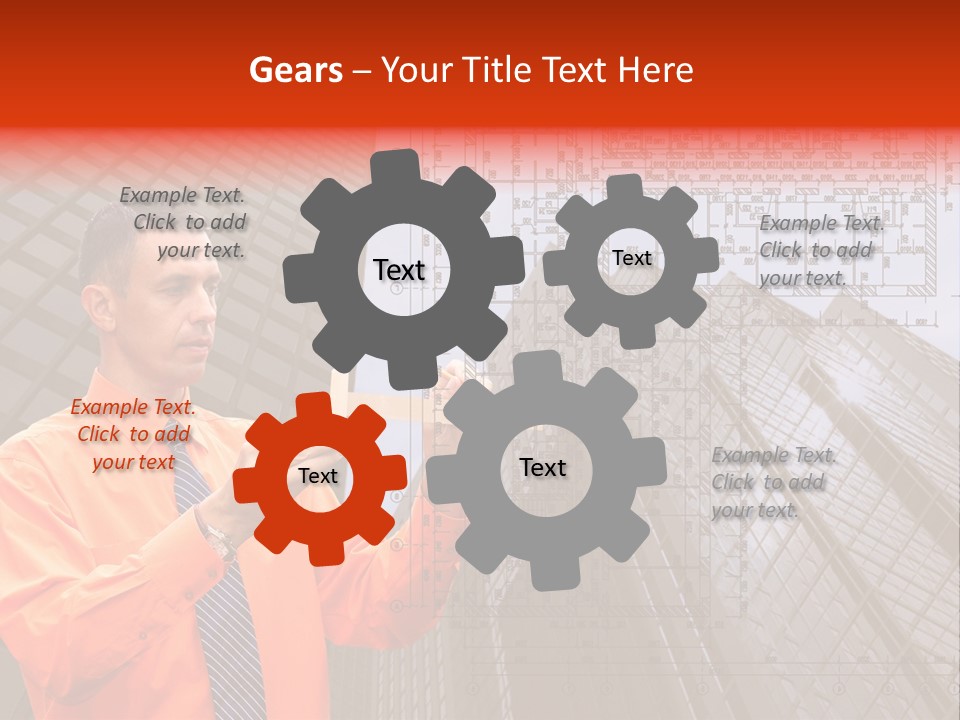 Gears – Your Title Text Here

Example Text. Click to add your text.

Text

Text

Example Text. Click to add your text.

Example Text. Click to add your text

Text

Text

Example Text. Click to add your text.